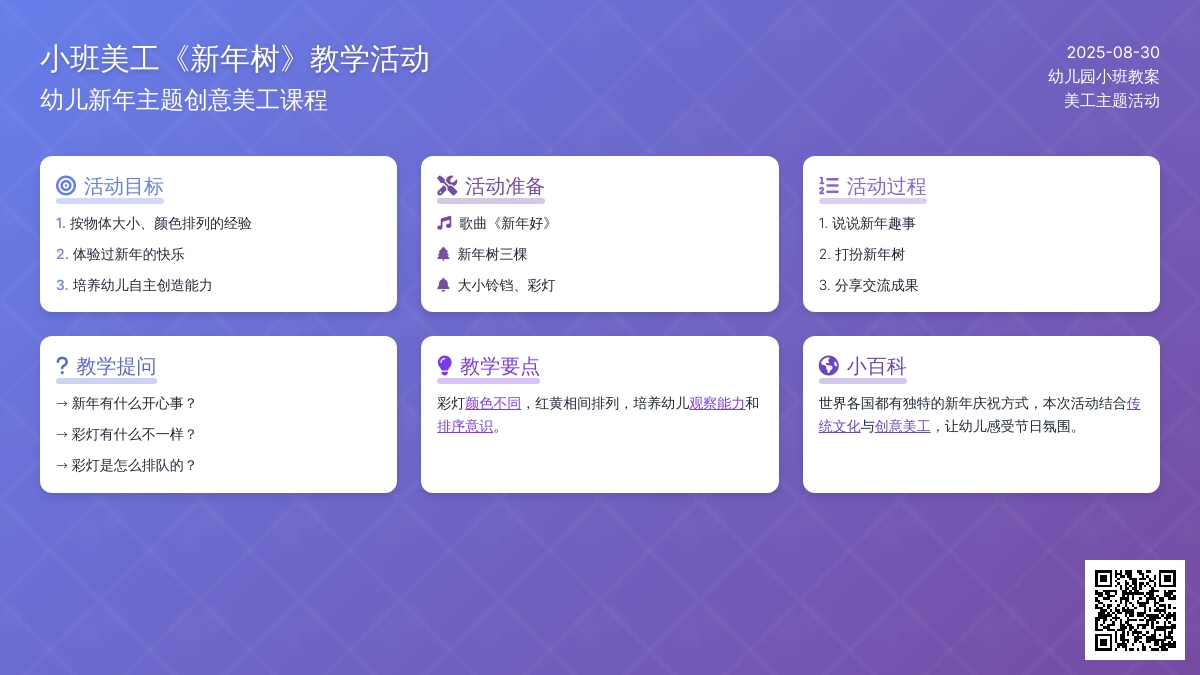 小班美工《新年树》教学活动
幼儿新年主题创意美工课程

2025-08-30
幼儿园小班教案
美工主题活动

活动目标
1. 按物体大小、颜色排列的经验
2. 体验过新年的快乐
3. 培养幼儿自主创造能力

活动准备
歌曲《新年好》
新年树三棵
大小铃铛、彩灯

活动过程
1. 说说新年趣事
2. 打扮新年树
3. 分享交流成果

教学提问
→ 新年有什么开心事？
→ 彩灯有什么不一样？
→ 彩灯是怎么排队的？

教学要点
彩灯颜色不同，红黄相间排列，培养幼儿观察能力和排序意识。

小百科
世界各国都有独特的新年庆祝方式，本次活动结合传统文化与创意美工，让幼儿感受节日氛围。